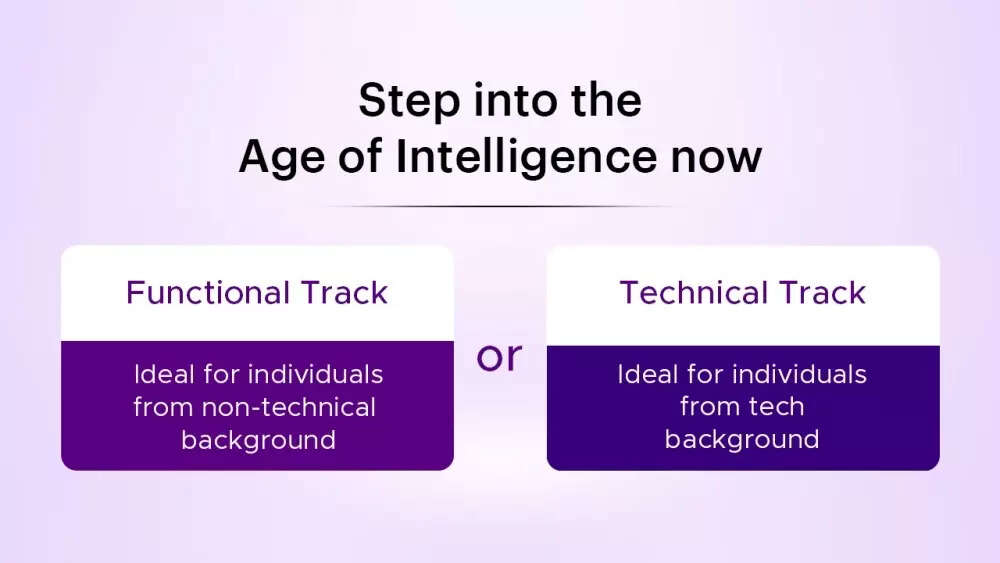 Step into the
Age of Intelligence now

Functional Track

Ideal for individuals from non-technical background

or

Technical Track

Ideal for individuals from tech background